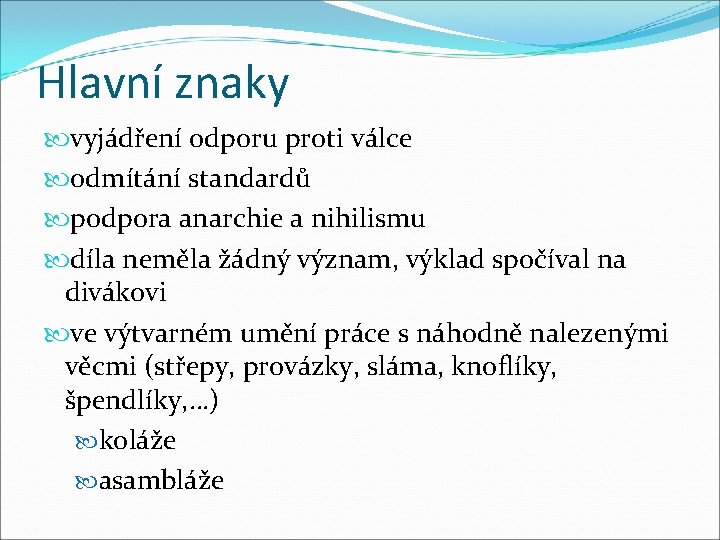 Hlavní znaky

vyjádření odporu proti válce

odmítání standardů

podpora anarchie a nihilismu

díla neměla žádný význam, výklad spočíval na divákovi

ve výtvarném umění práce s náhodně nalezenými věcmi (střepy, provázky, sláma, knoflíky, špendlíky,…)

koláže

asambláže